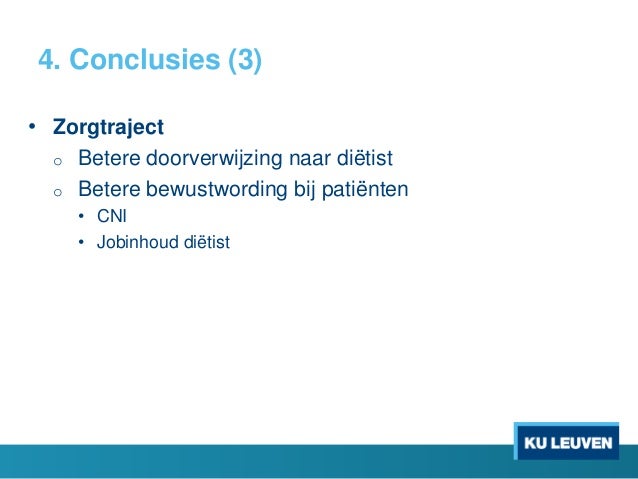 4. Conclusies (3)

• Zorgtraject
  o Betere doorverwijzing naar diëtist
  o Betere bewustwording bij patiënten
    • CNI
    • Jobinhoud diëtist

KU LEUVEN